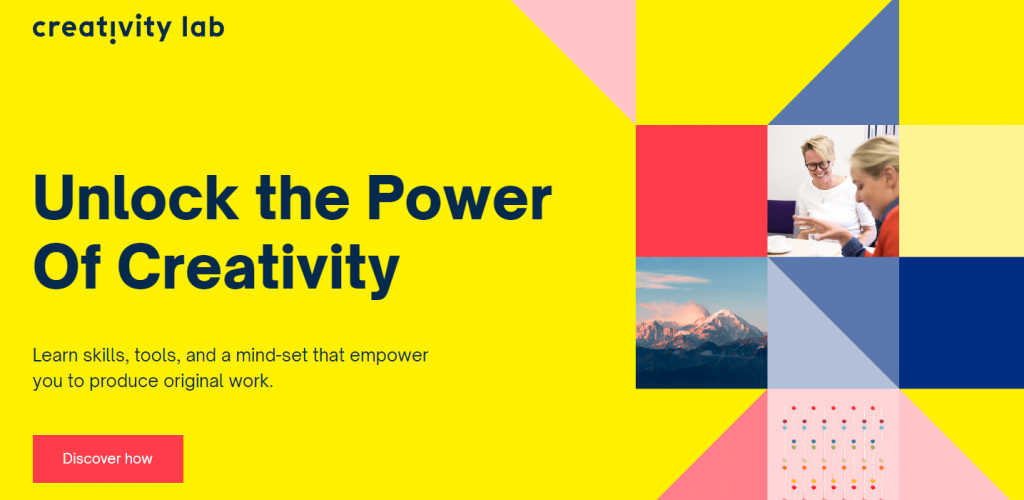 creativity lab

Unlock the Power Of Creativity

Learn skills, tools, and a mind-set that empower you to produce original work.

Discover how